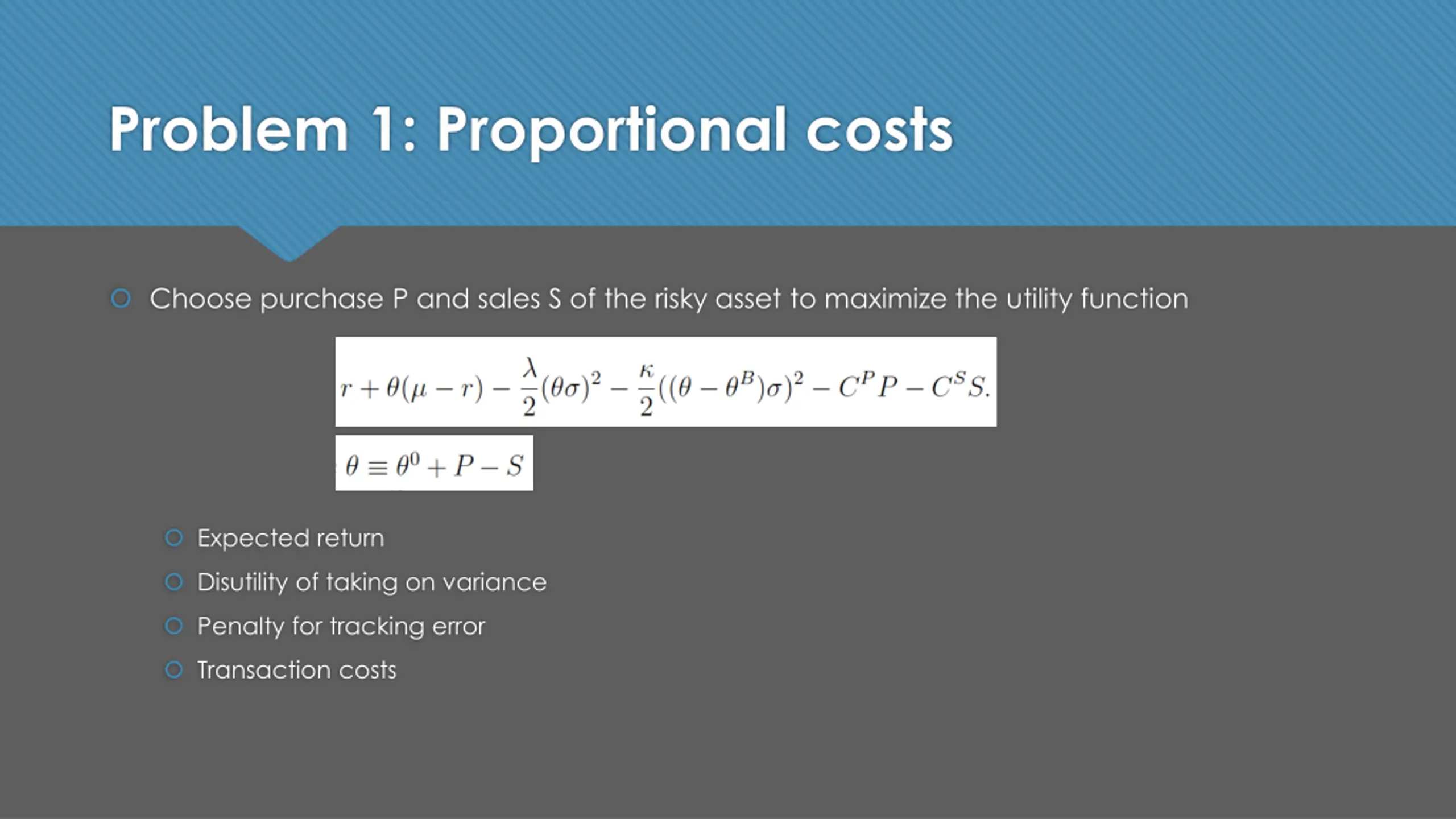 Problem 1: Proportional costs

Choose purchase P and sales S of the risky asset to maximize the utility function

$r + \theta(\mu - r) - \frac{\lambda}{2}(\theta\sigma)^2 - \frac{\kappa}{2}((\theta - \theta^B)\sigma)^2 - C^P P - C^S S.$

$\theta \equiv \theta^0 + P - S$

Expected return

Disutility of taking on variance

Penalty for tracking error

Transaction costs